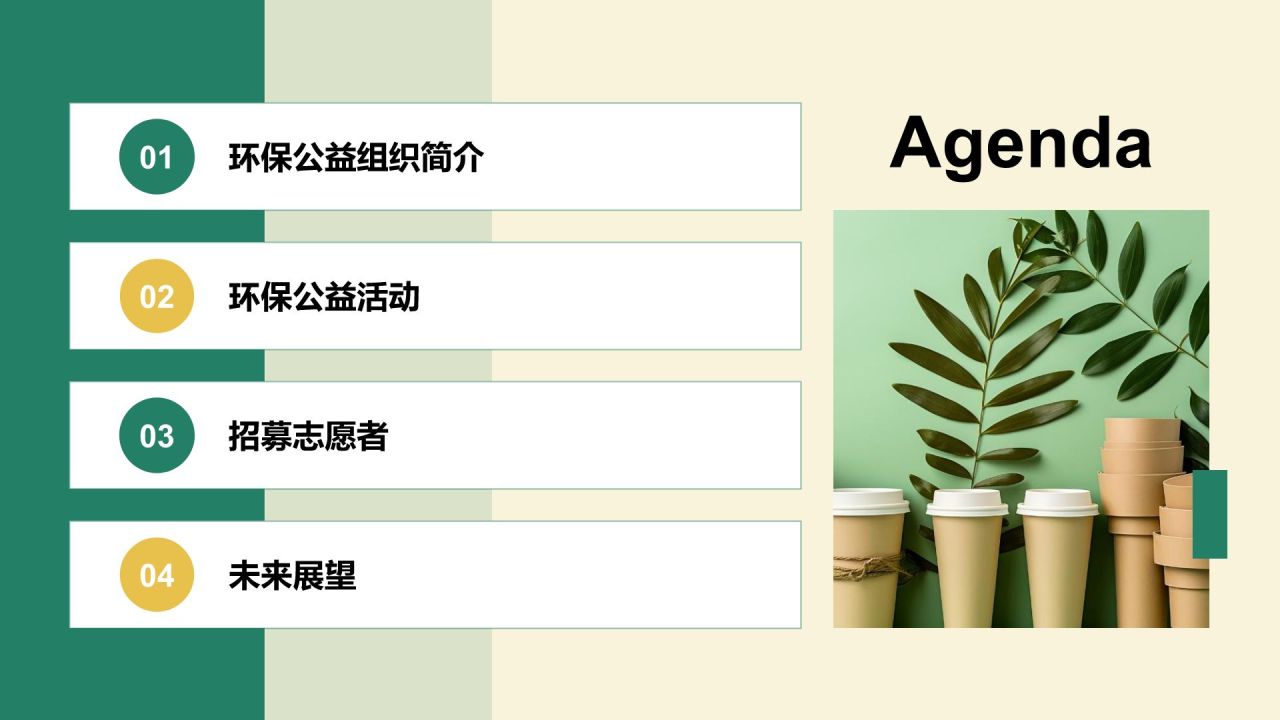 Agenda

01 环保公益组织简介

02 环保公益活动

03 招募志愿者

04 未来展望